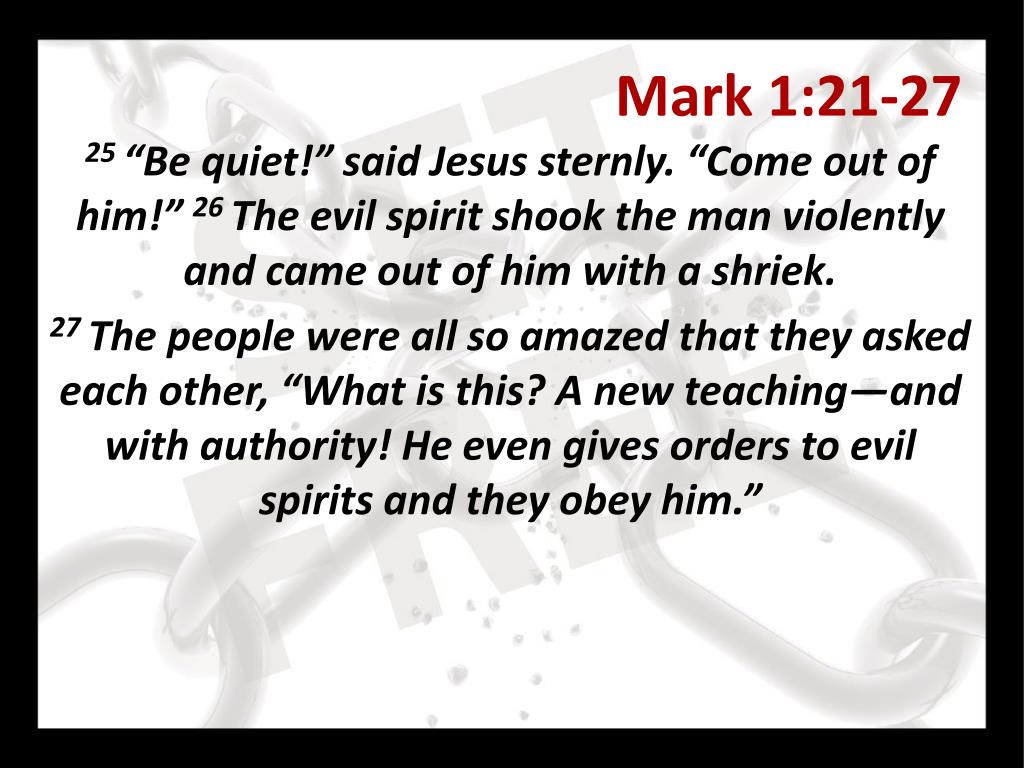 Mark 1:21-27

$^{25}$ “Be quiet!” said Jesus sternly. “Come out of him!” $^{26}$ The evil spirit shook the man violently and came out of him with a shriek.

$^{27}$ The people were all so amazed that they asked each other, “What is this? A new teaching—and with authority! He even gives orders to evil spirits and they obey him.”

SET FREE